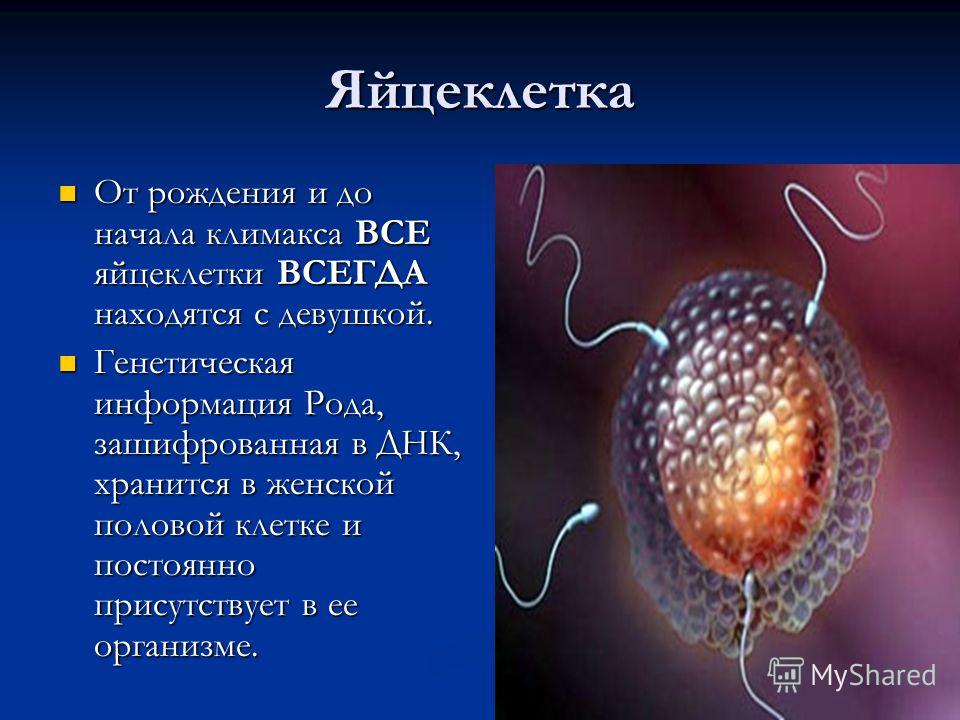 Яйцеклетка

От рождения и до начала климакса ВСЕ яйцеклетки ВСЕГДА находятся с девушкой.

Генетическая информация Рода, зашифрованная в ДНК, хранится в женской половой клетке и постоянно присутствует в ее организме.

MyShared